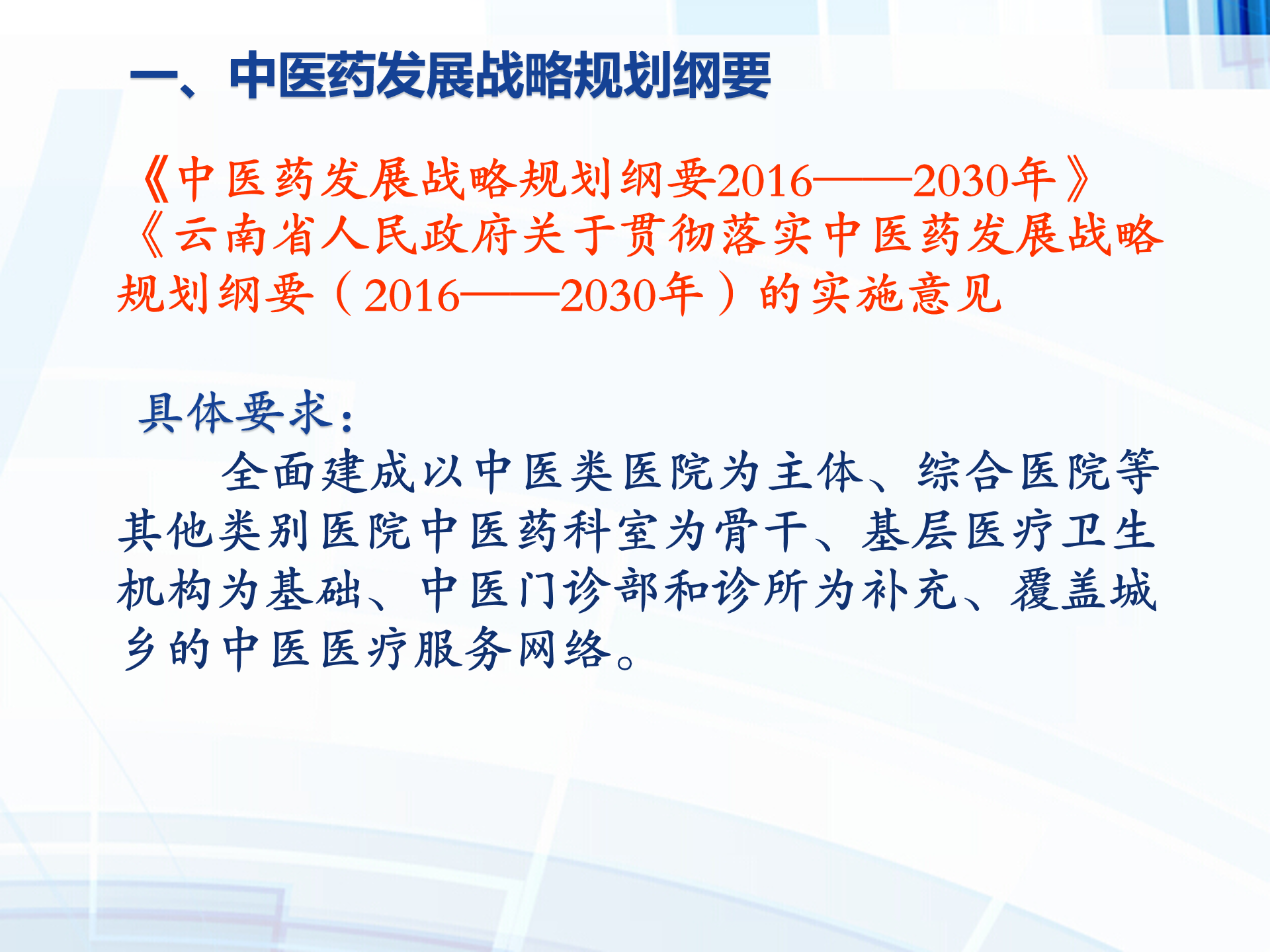 一、中医药发展战略规划纲要

《中医药发展战略规划纲要2016——2030年》
《云南省人民政府关于贯彻落实中医药发展战略规划纲要（2016——2030年）的实施意见

具体要求：
全面建成以中医类医院为主体、综合医院等其他类别医院中医药科室为骨干、基层医疗卫生机构为基础、中医门诊部和诊所为补充、覆盖城乡的中医医疗服务网络。